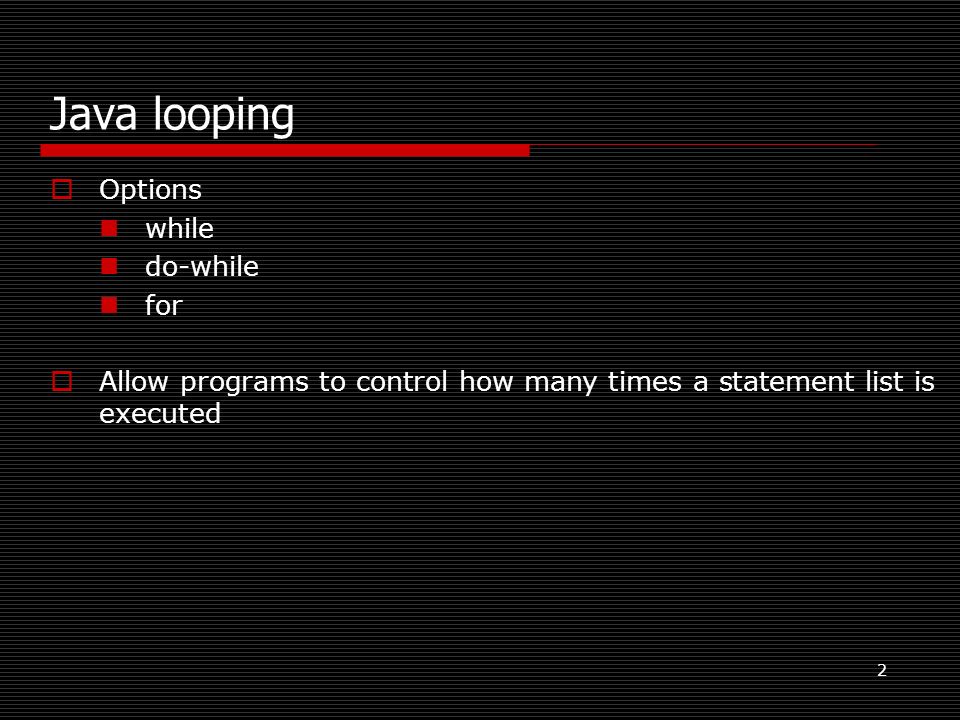 Java looping

Options
while
do-while
for

Allow programs to control how many times a statement list is executed

2